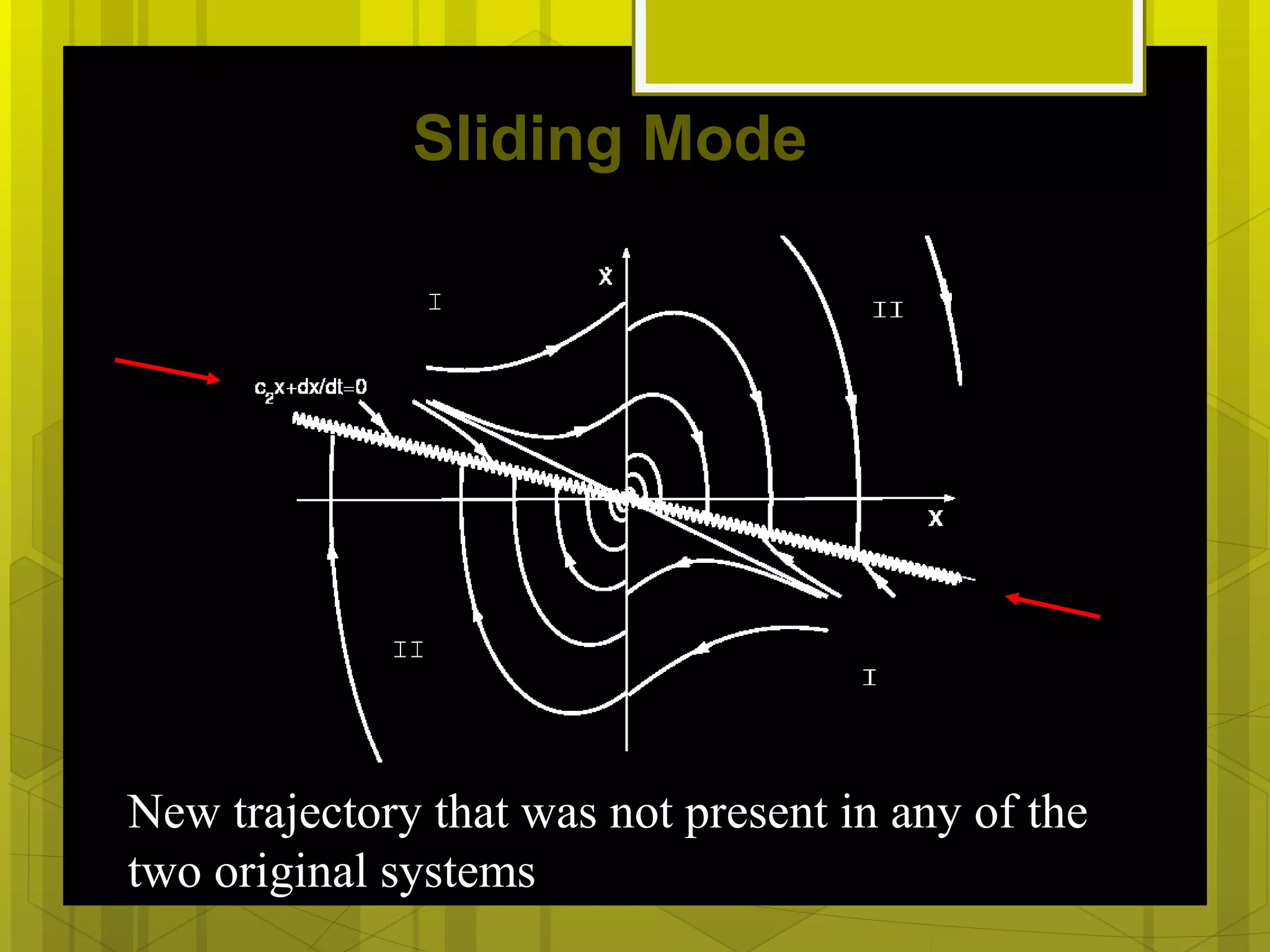 Sliding Mode

$\dot{x}$

I

II

$c_2x+dx/dt=0$

x

II

I

New trajectory that was not present in any of the two original systems